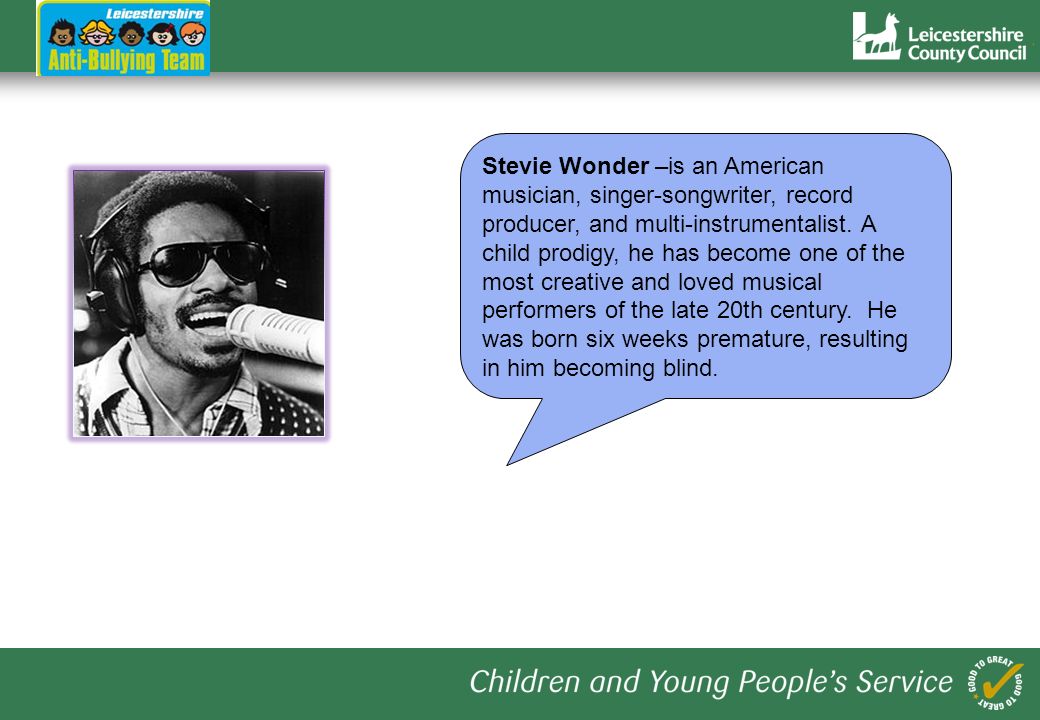 Leicestershire
Anti-Bullying Team

Leicestershire County Council

Stevie Wonder –is an American musician, singer-songwriter, record producer, and multi-instrumentalist. A child prodigy, he has become one of the most creative and loved musical performers of the late 20th century. He was born six weeks premature, resulting in him becoming blind.

Children and Young People's Service

GOOD TO GREAT GOOD TO GREAT